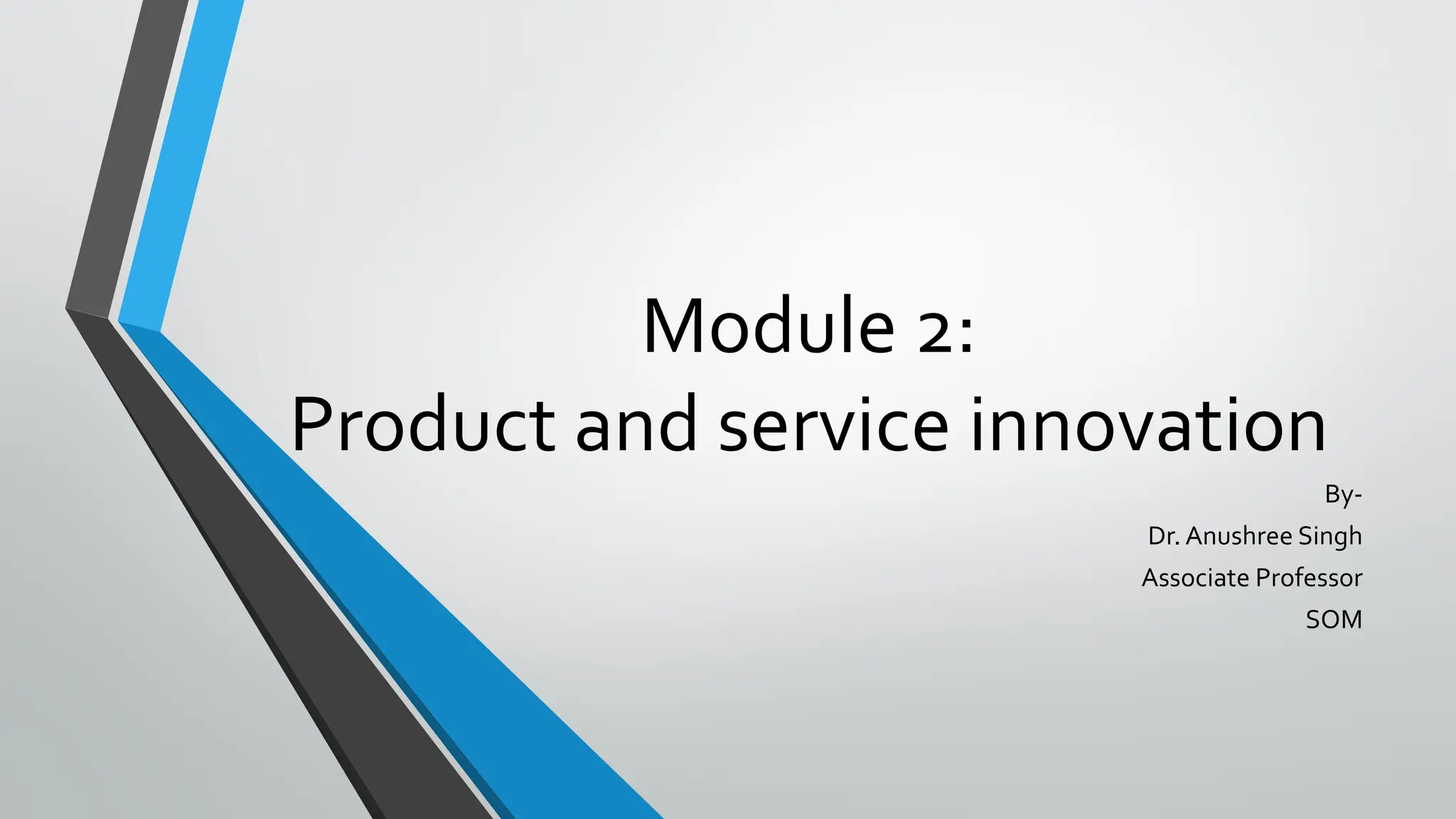 Module 2:
Product and service innovation

By-
Dr. Anushree Singh
Associate Professor
SOM